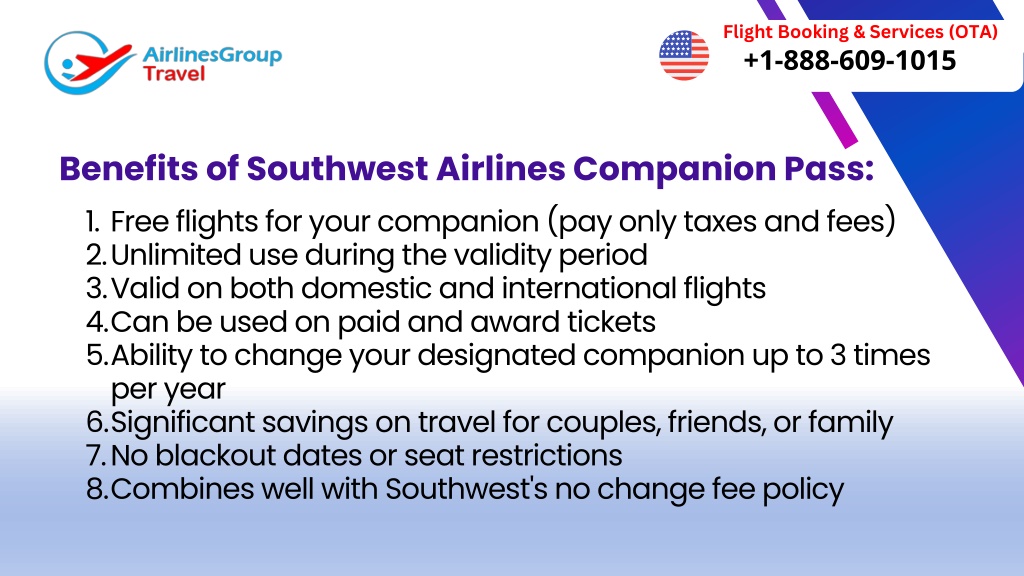 AirlinesGroup Travel

Flight Booking & Services (OTA)
+1-888-609-1015

Benefits of Southwest Airlines Companion Pass:

1. Free flights for your companion (pay only taxes and fees)
2. Unlimited use during the validity period
3. Valid on both domestic and international flights
4. Can be used on paid and award tickets
5. Ability to change your designated companion up to 3 times per year
6. Significant savings on travel for couples, friends, or family
7. No blackout dates or seat restrictions
8. Combines well with Southwest's no change fee policy